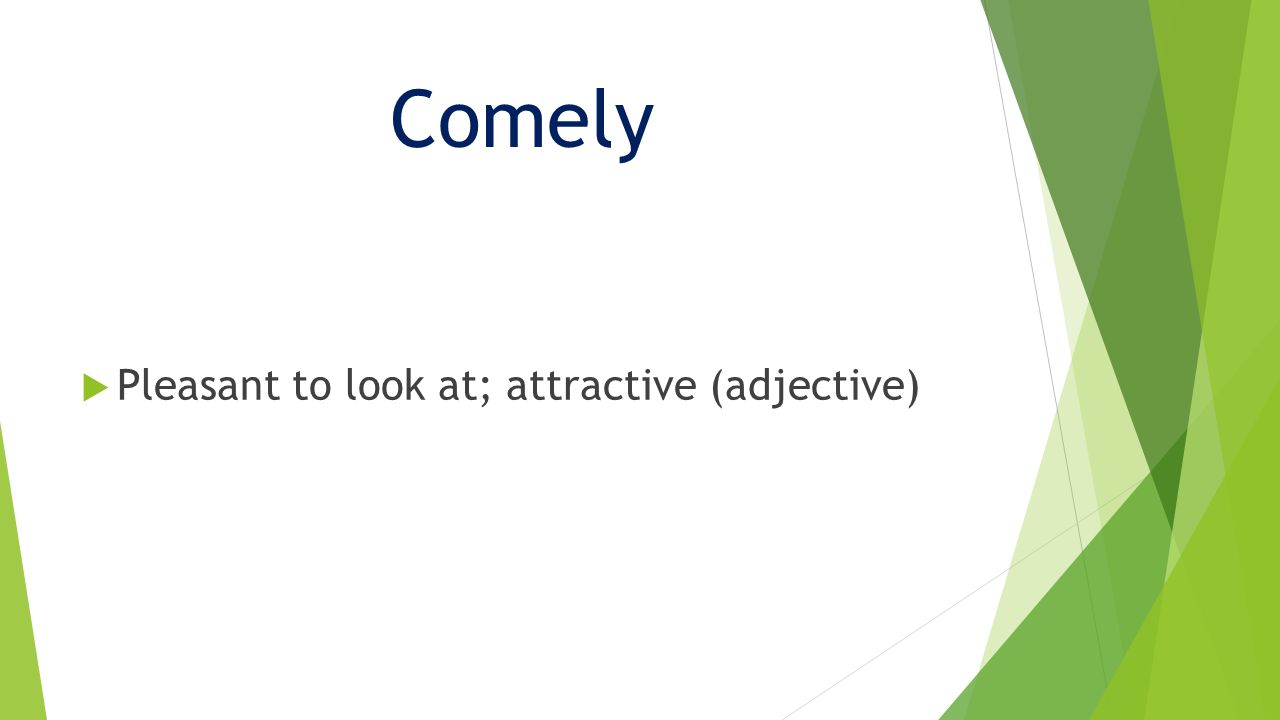 Comely

Pleasant to look at; attractive (adjective)